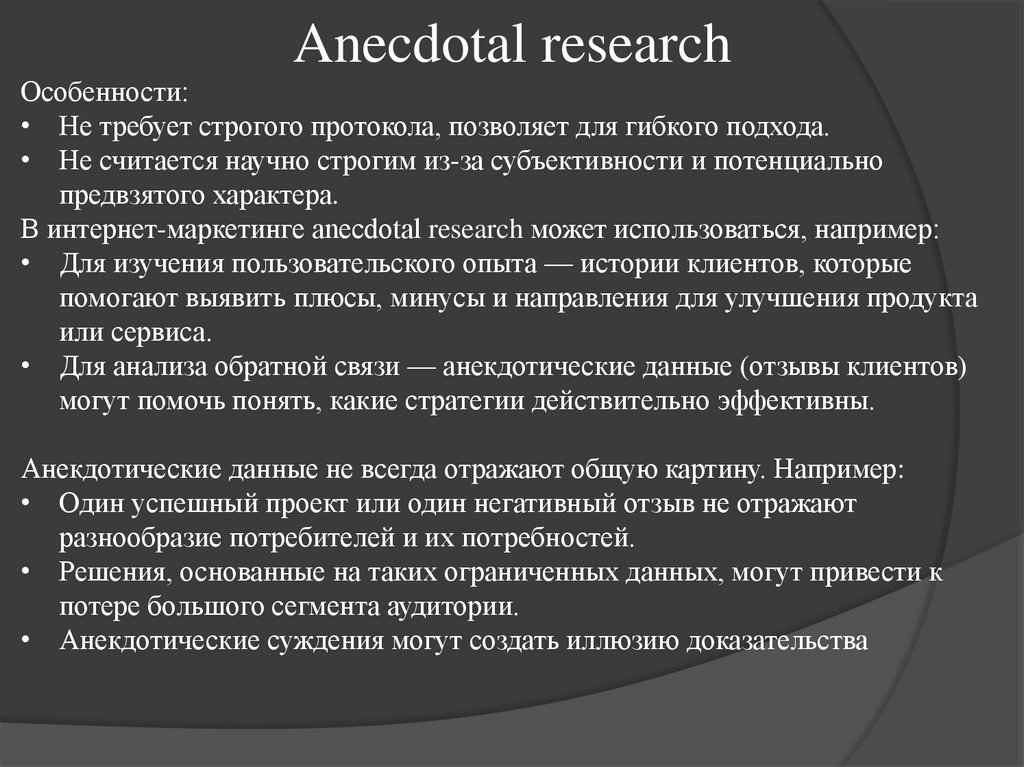 Anecdotal research

Особенности:
• Не требует строгого протокола, позволяет для гибкого подхода.
• Не считается научно строгим из-за субъективности и потенциально предвзятого характера.
В интернет-маркетинге anecdotal research может использоваться, например:
• Для изучения пользовательского опыта — истории клиентов, которые помогают выявить плюсы, минусы и направления для улучшения продукта или сервиса.
• Для анализа обратной связи — анекдотические данные (отзывы клиентов) могут помочь понять, какие стратегии действительно эффективны.

Анекдотические данные не всегда отражают общую картину. Например:
• Один успешный проект или один негативный отзыв не отражают разнообразие потребителей и их потребностей.
• Решения, основанные на таких ограниченных данных, могут привести к потере большого сегмента аудитории.
• Анекдотические суждения могут создать иллюзию доказательства